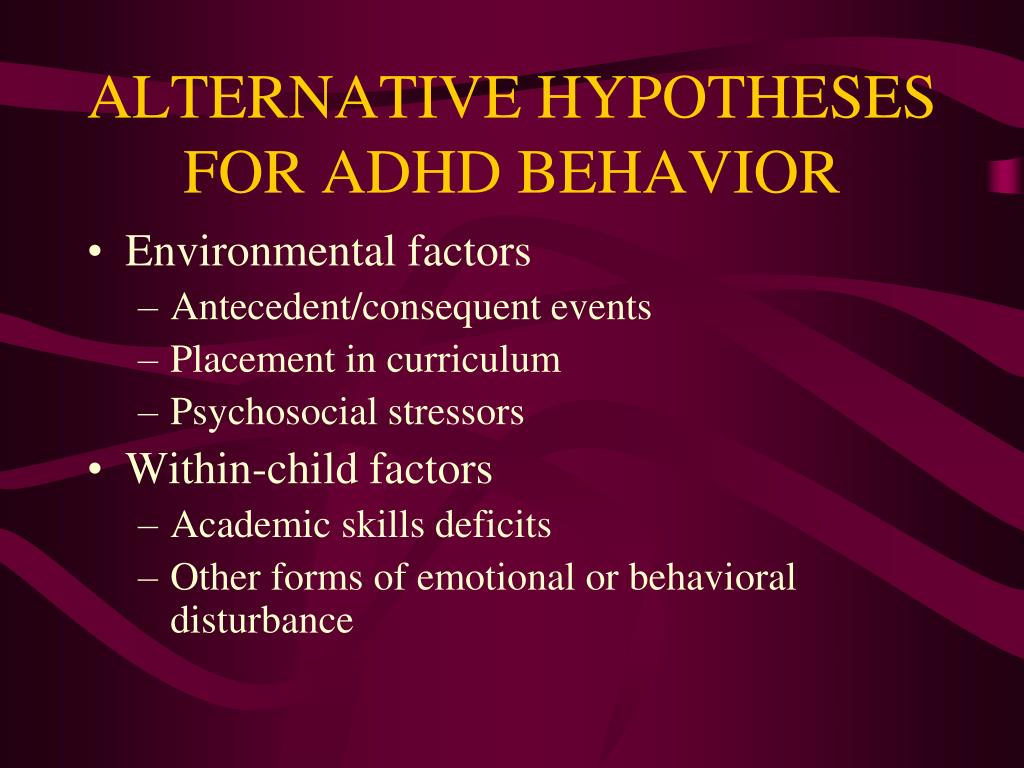 ALTERNATIVE HYPOTHESES FOR ADHD BEHAVIOR

• Environmental factors
– Antecedent/consequent events
– Placement in curriculum
– Psychosocial stressors
• Within-child factors
– Academic skills deficits
– Other forms of emotional or behavioral disturbance